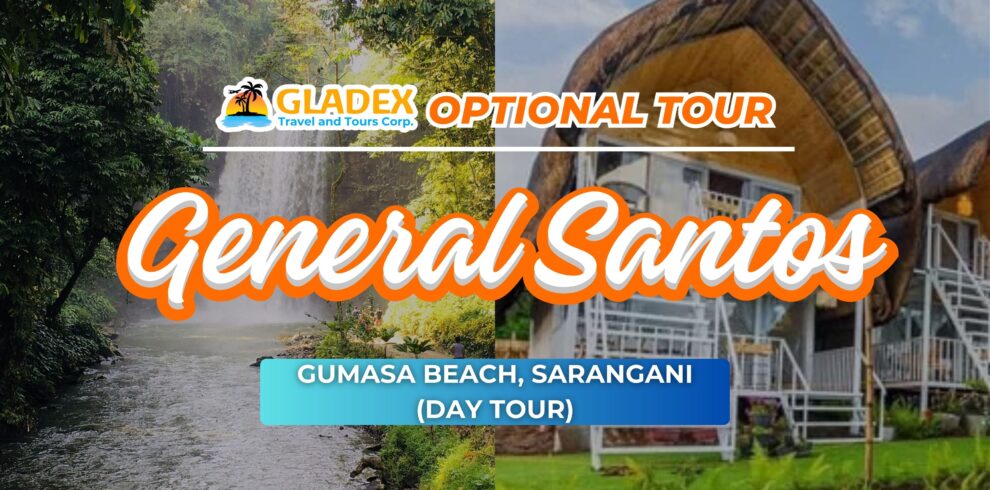 GLADEX
Travel and Tours Corp.
OPTIONAL TOUR

General Santos

GUMASA BEACH, SARANGANI
(DAY TOUR)